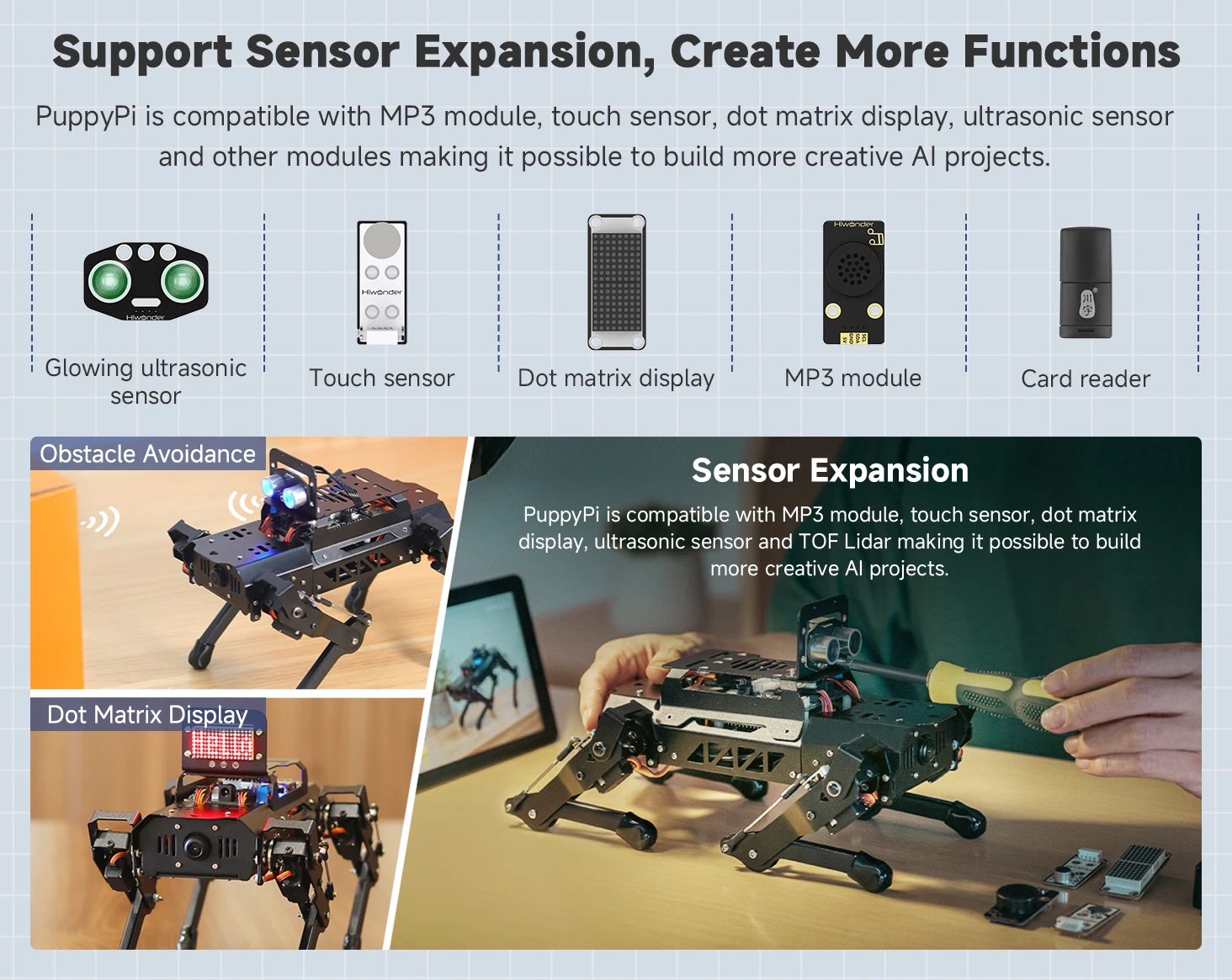 Support Sensor Expansion, Create More Functions

PuppyPi is compatible with MP3 module, touch sensor, dot matrix display, ultrasonic sensor and other modules making it possible to build more creative AI projects.

Hiwonder

Glowing ultrasonic sensor

Hiwonder

Touch sensor

Dot matrix display

Hiwonder

MP3 module

Card reader

Obstacle Avoidance

Dot Matrix Display

Sensor Expansion

PuppyPi is compatible with MP3 module, touch sensor, dot matrix display, ultrasonic sensor and TOF Lidar making it possible to build more creative AI projects.